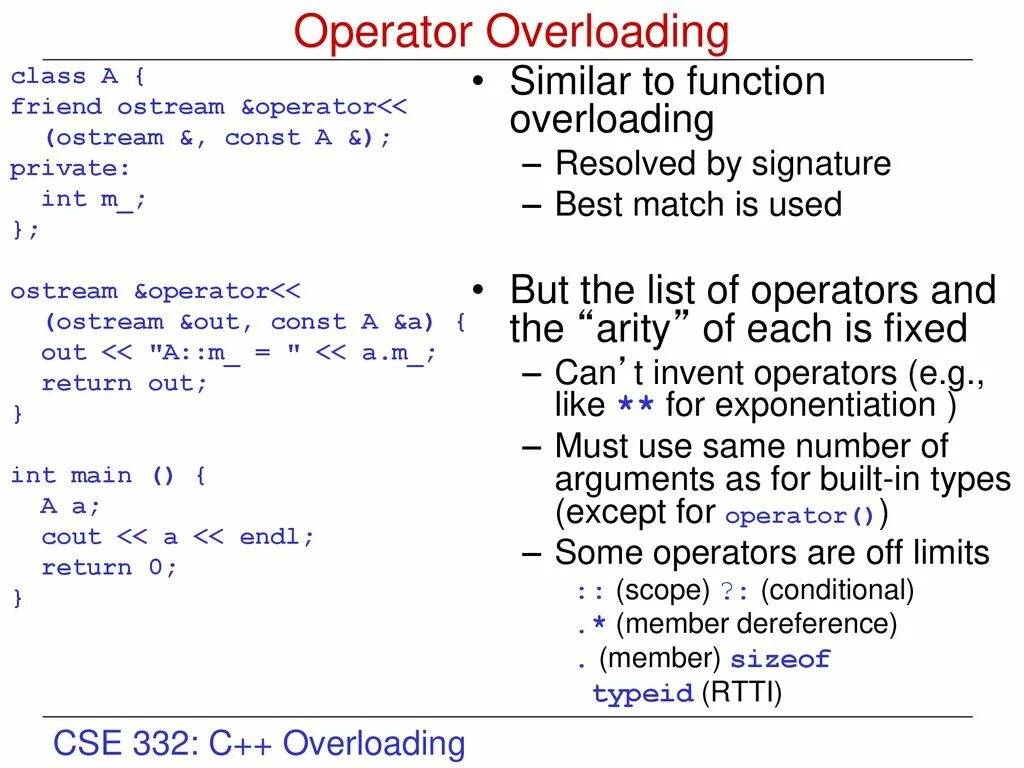 Operator Overloading

class A {
friend ostream &operator<<
  (ostream &, const A &);
private:
  int m_;
};

ostream &operator<<
  (ostream &out, const A &a) {
  out << "A::m_ = " << a.m_;
  return out;
}

int main () {
  A a;
  cout << a << endl;
  return 0;
}

• Similar to function overloading
– Resolved by signature
– Best match is used

• But the list of operators and the “arity” of each is fixed
– Can’t invent operators (e.g., like ** for exponentiation )
– Must use same number of arguments as for built-in types (except for operator())
– Some operators are off limits
:: (scope) ?: (conditional)
.* (member dereference)
. (member) sizeof
typeid (RTTI)

CSE 332: C++ Overloading